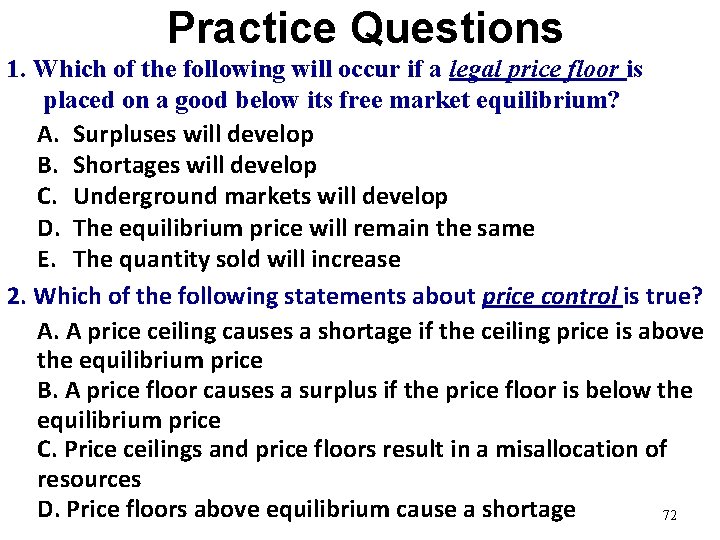 Practice Questions

1. Which of the following will occur if a legal price floor is placed on a good below its free market equilibrium?

A. Surpluses will develop
B. Shortages will develop
C. Underground markets will develop
D. The equilibrium price will remain the same
E. The quantity sold will increase

2. Which of the following statements about price control is true?

A. A price ceiling causes a shortage if the ceiling price is above the equilibrium price
B. A price floor causes a surplus if the price floor is below the equilibrium price
C. Price ceilings and price floors result in a misallocation of resources
D. Price floors above equilibrium cause a shortage

72